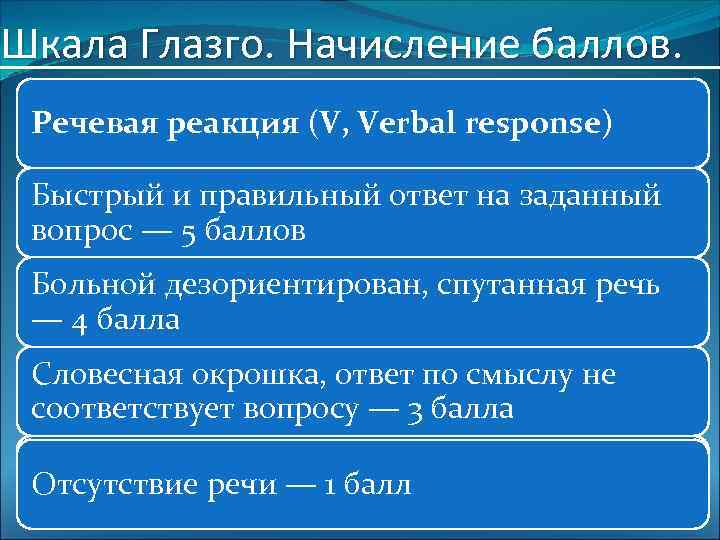 Шкала Глазго. Начисление баллов.

Речевая реакция (V, Verbal response)

Быстрый и правильный ответ на заданный вопрос — 5 баллов

Больной дезориентирован, спутанная речь — 4 балла

Словесная окрошка, ответ по смыслу не соответствует вопросу — 3 балла

Отсутствие речи — 1 балл